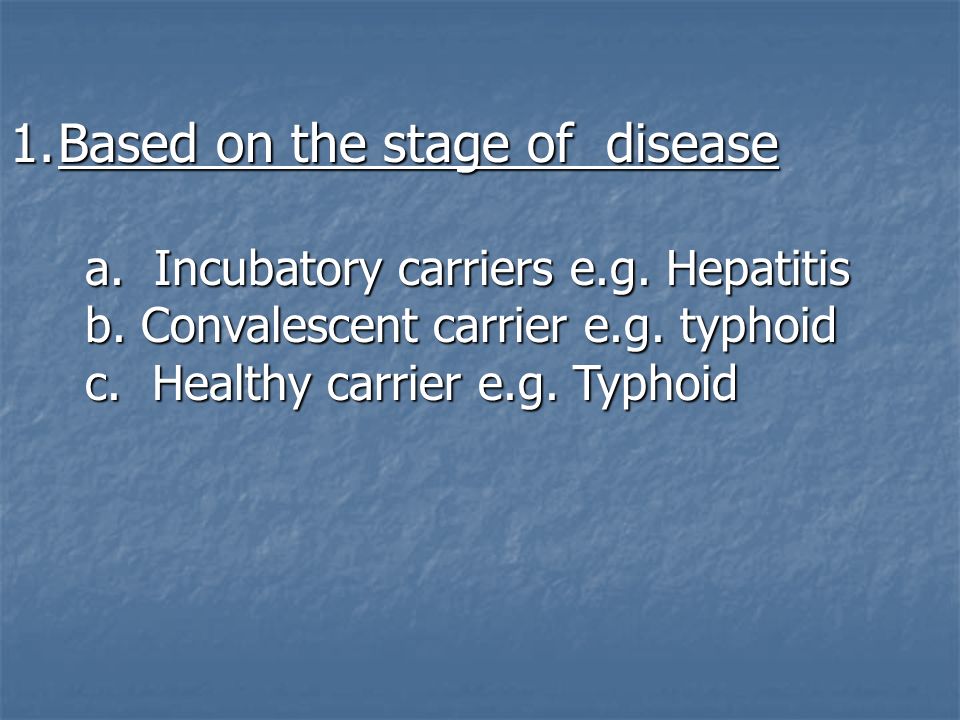 1. Based on the stage of disease

a. Incubatory carriers e.g. Hepatitis
b. Convalescent carrier e.g. typhoid
c. Healthy carrier e.g. Typhoid